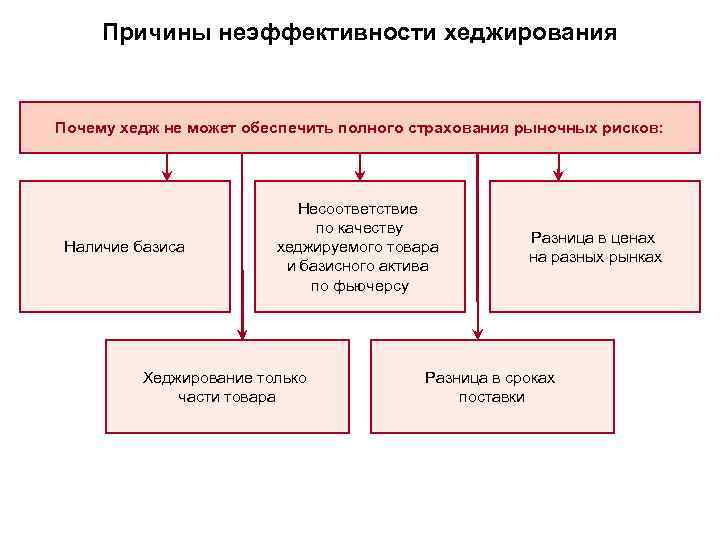 Причины неэффективности хеджирования

Почему хедж не может обеспечить полного страхования рыночных рисков:

Наличие базиса

Несоответствие по качеству хеджируемого товара и базисного актива по фьючерсу

Разница в ценах на разных рынках

Хеджирование только части товара

Разница в сроках поставки